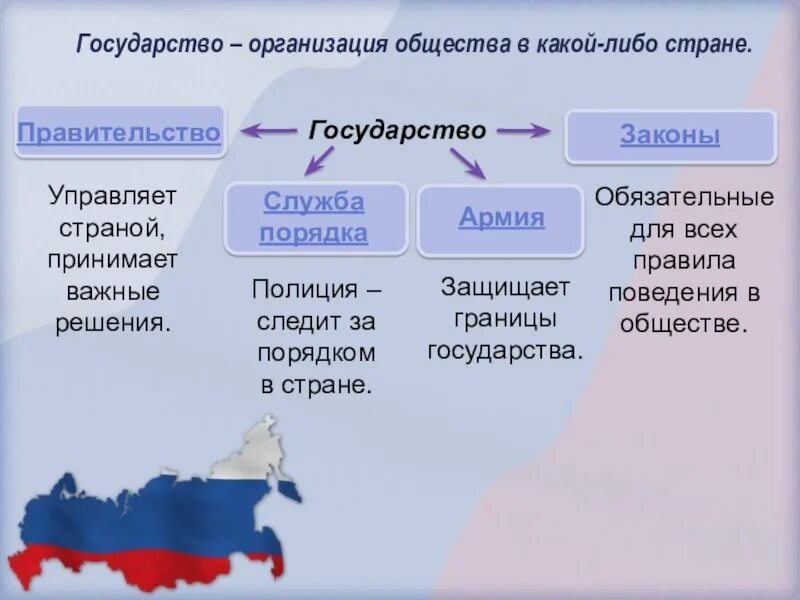 Государство – организация общества в какой-либо стране.

Государство

Правительство

Управляет страной, принимает важные решения.

Служба порядка

Полиция – следит за порядком в стране.

Армия

Защищает границы государства.

Законы

Обязательные для всех правила поведения в обществе.